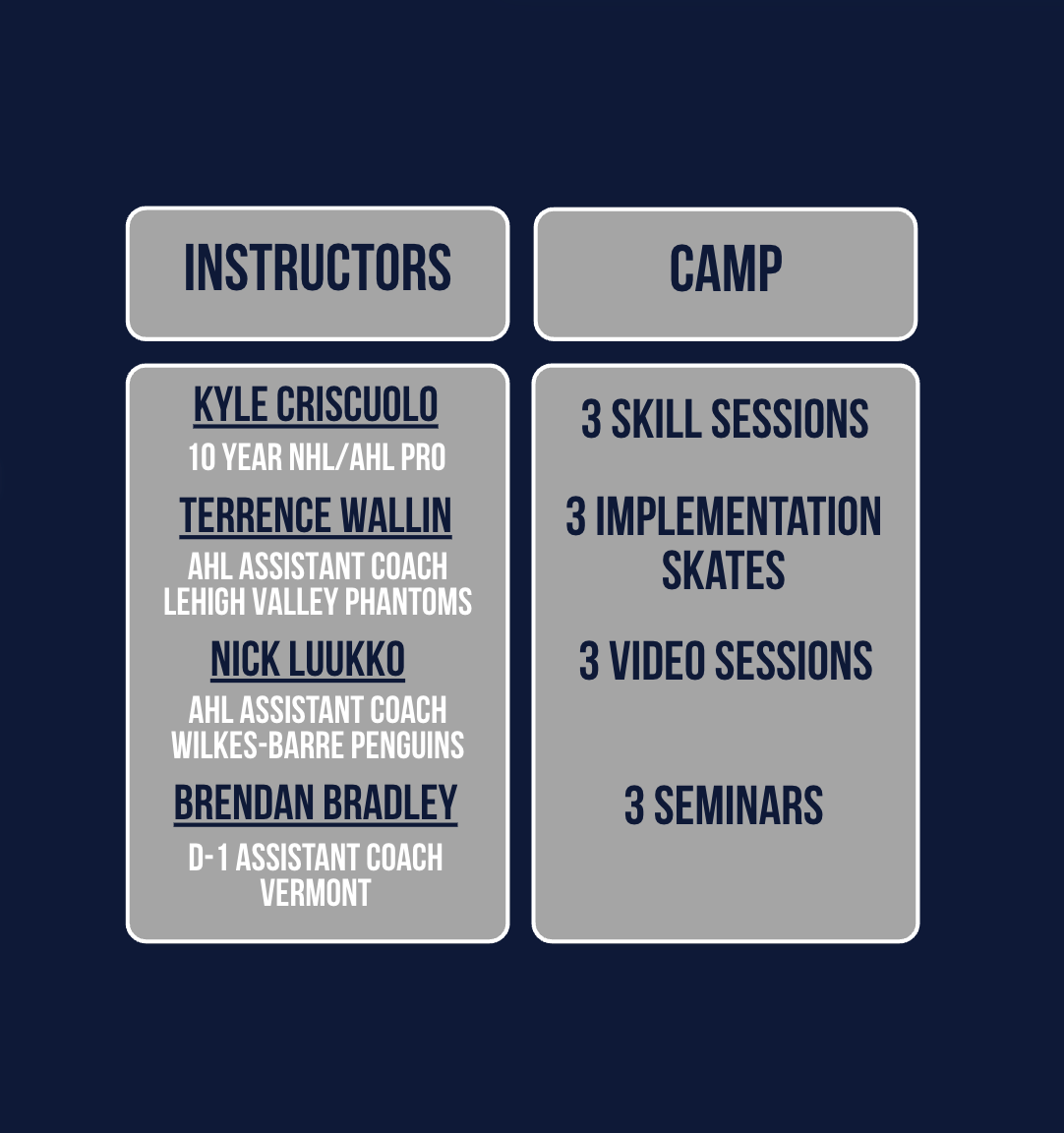 INSTRUCTORS

KYLE CRISCUOLO
10 YEAR NHL/AHL PRO

TERRENCE WALLIN
AHL ASSISTANT COACH
LEHIGH VALLEY PHANTOMS

NICK LUUKKO
AHL ASSISTANT COACH
WILKES-BARRE PENGUINS

BRENDAN BRADLEY
D-1 ASSISTANT COACH
VERMONT

CAMP

3 SKILL SESSIONS

3 IMPLEMENTATION SKATES

3 VIDEO SESSIONS

3 SEMINARS